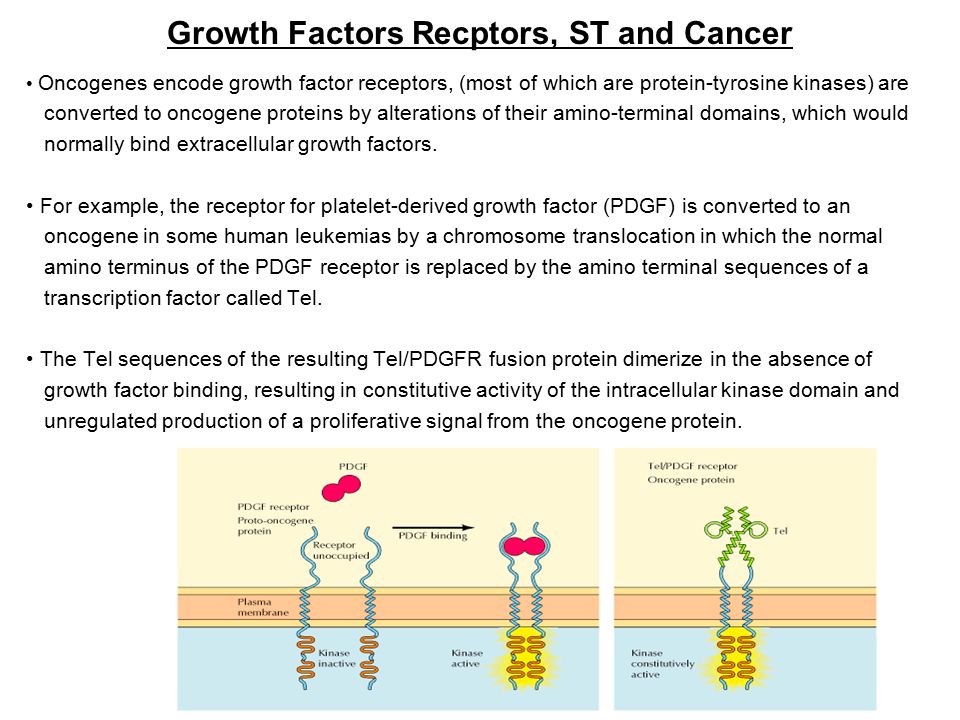 Growth Factors Recptors, ST and Cancer

• Oncogenes encode growth factor receptors, (most of which are protein-tyrosine kinases) are converted to oncogene proteins by alterations of their amino-terminal domains, which would normally bind extracellular growth factors.

• For example, the receptor for platelet-derived growth factor (PDGF) is converted to an oncogene in some human leukemias by a chromosome translocation in which the normal amino terminus of the PDGF receptor is replaced by the amino terminal sequences of a transcription factor called Tel.

• The Tel sequences of the resulting Tel/PDGFR fusion protein dimerize in the absence of growth factor binding, resulting in constitutive activity of the intracellular kinase domain and unregulated production of a proliferative signal from the oncogene protein.

PDGF

PDGF receptor
Proto-oncogene protein

Receptor unoccupied

PDGF binding

Plasma membrane

Kinase inactive

Kinase active

Tel/PDGF receptor
Oncogene protein

Tel

Kinase constitutively active